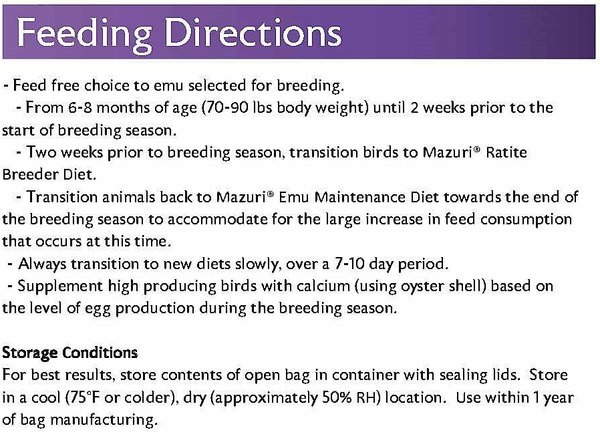 Feeding Directions

- Feed free choice to emu selected for breeding.
- From 6-8 months of age (70-90 lbs body weight) until 2 weeks prior to the start of breeding season.
- Two weeks prior to breeding season, transition birds to Mazuri® Ratite Breeder Diet.
- Transition animals back to Mazuri® Emu Maintenance Diet towards the end of the breeding season to accommodate for the large increase in feed consumption that occurs at this time.
- Always transition to new diets slowly, over a 7-10 day period.
- Supplement high producing birds with calcium (using oyster shell) based on the level of egg production during the breeding season.

Storage Conditions
For best results, store contents of open bag in container with sealing lids. Store in a cool (75°F or colder), dry (approximately 50% RH) location. Use within 1 year of bag manufacturing.